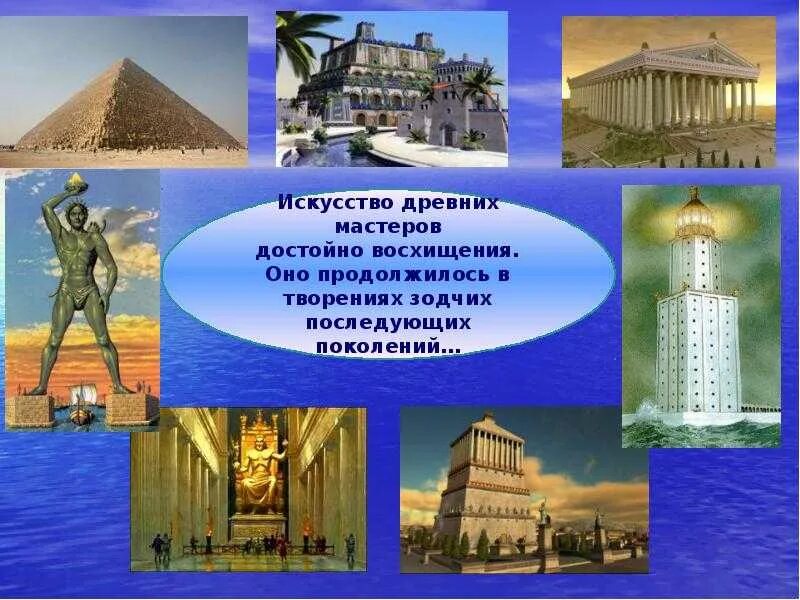 Искусство древних мастеров достойно восхищения. Оно продолжилось в творениях зодчих последующих поколений...